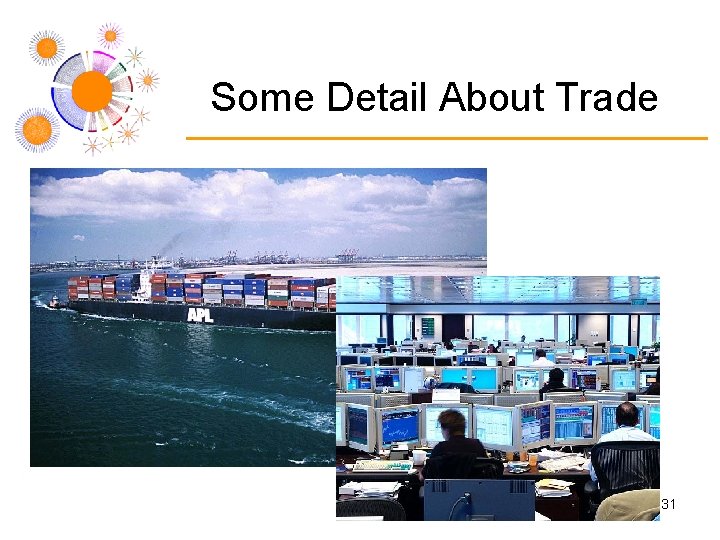 Some Detail About Trade

APL

31